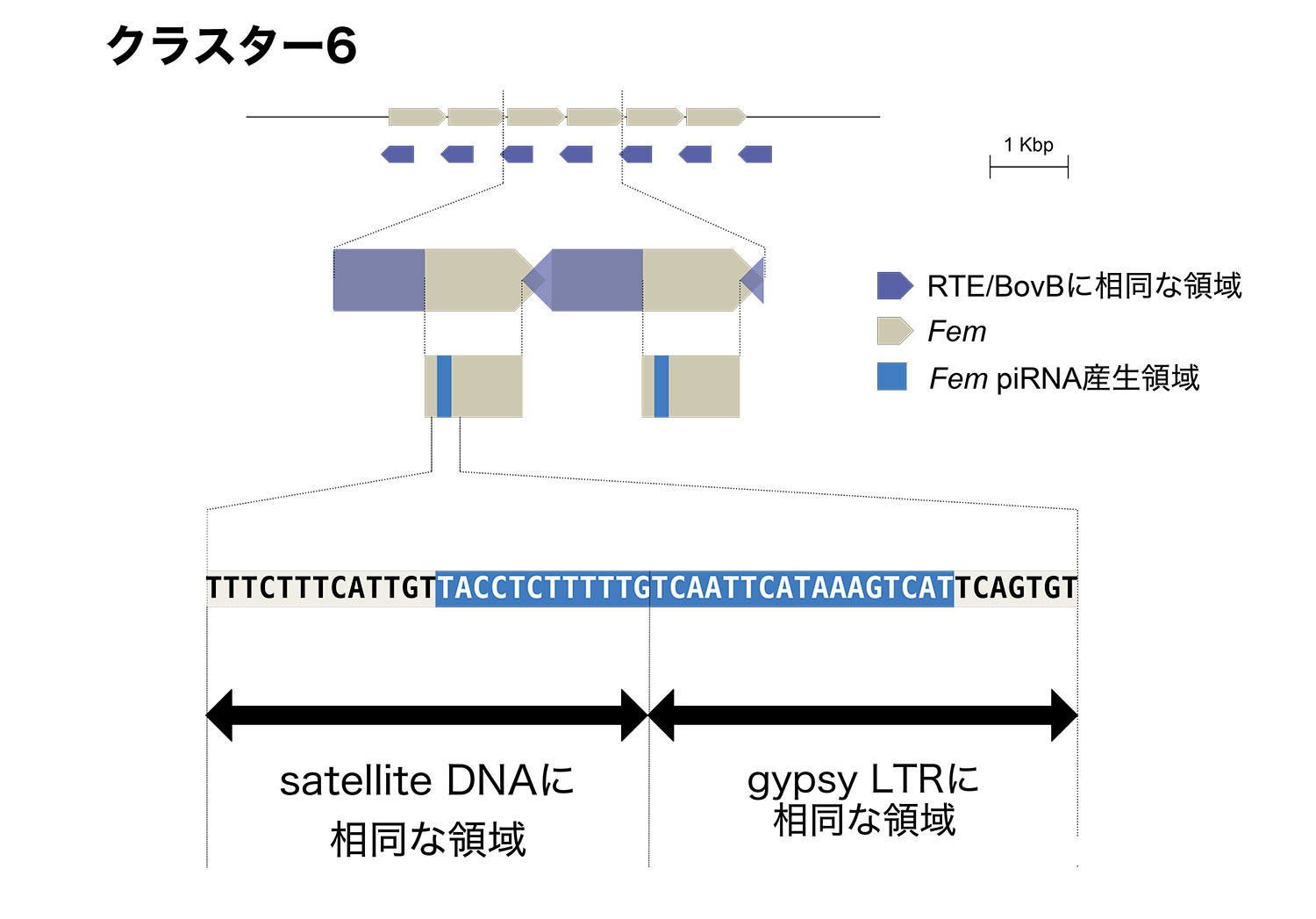 クラスター6

1 Kbp

RTE/BovBに相同な領域

Fem

Fem piRNA産生領域

TTTCTTTCATTGTTACCTCTTTTTGTCAATTCATAAAGTCATTCAGTGT

satellite DNAに相同な領域

gypsy LTRに相同な領域